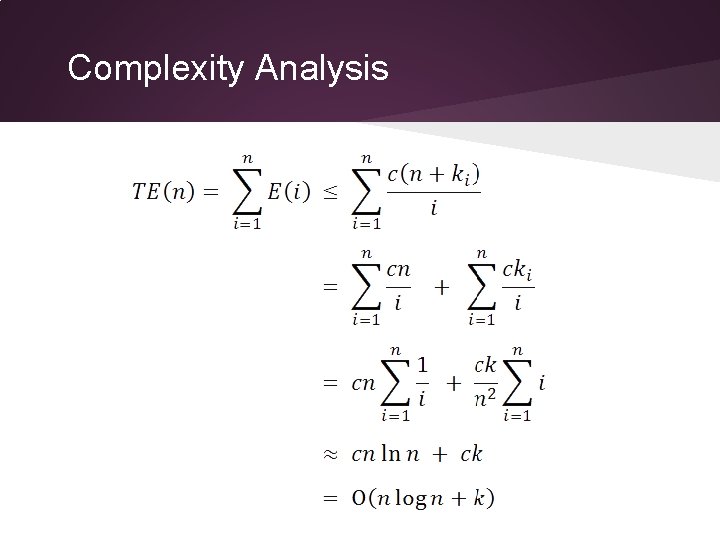 Complexity Analysis

$TE(n) = \sum_{i=1}^{n} E(i) \leq \sum_{i=1}^{n} \frac{c(n+k_i)}{i}$

$= \sum_{i=1}^{n} \frac{cn}{i} + \sum_{i=1}^{n} \frac{ck_i}{i}$

$= cn \sum_{i=1}^{n} \frac{1}{i} + \frac{ck}{n^2} \sum_{i=1}^{n} i$

$\approx cn \ln n + ck$

$= O(n \log n + k)$